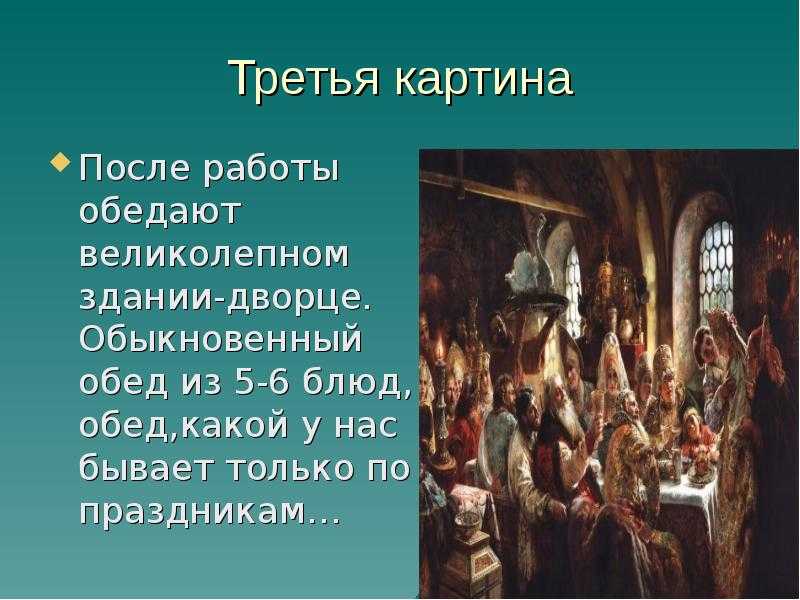 Третья картина

После работы обедают великолепном здании-дворце. Обыкновенный обед из 5-6 блюд, обед,какой у нас бывает только по праздникам…